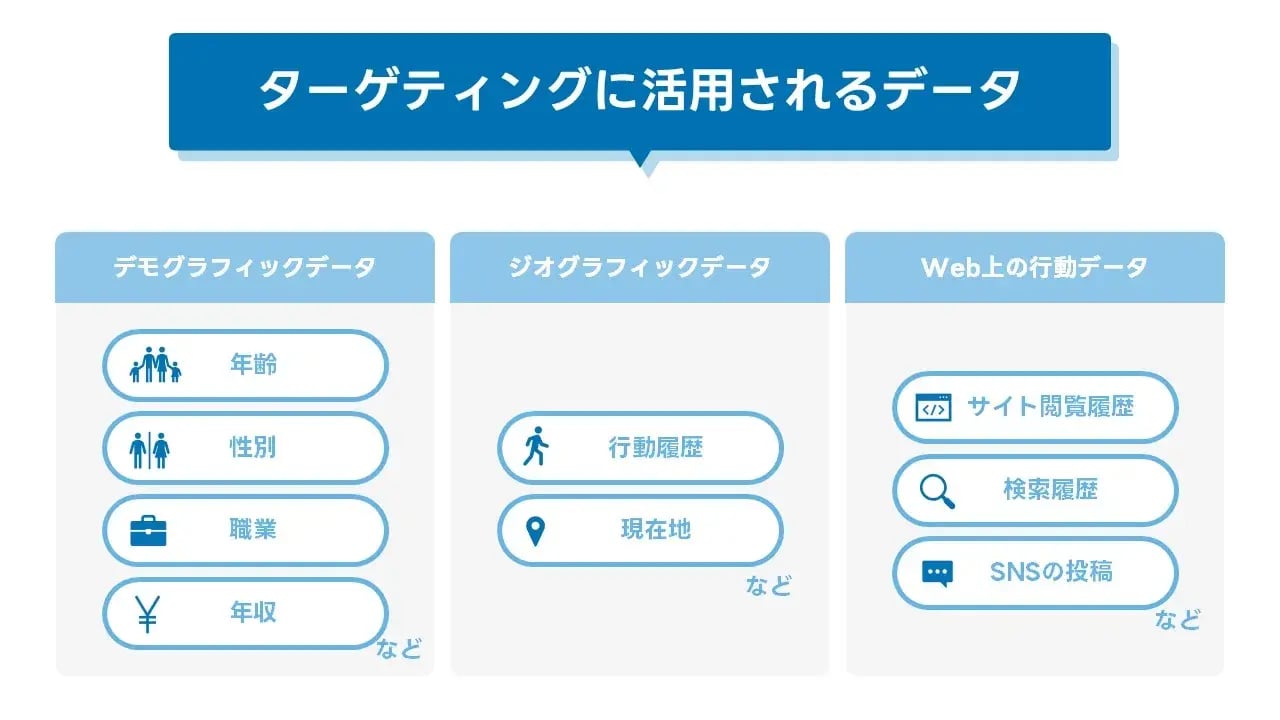 ターゲティングに活用されるデータ

デモグラフィックデータ

年齢

性別

職業

年収

など

ジオグラフィックデータ

行動履歴

現在地

など

Web上の行動データ

サイト閲覧履歴

検索履歴

SNSの投稿

など